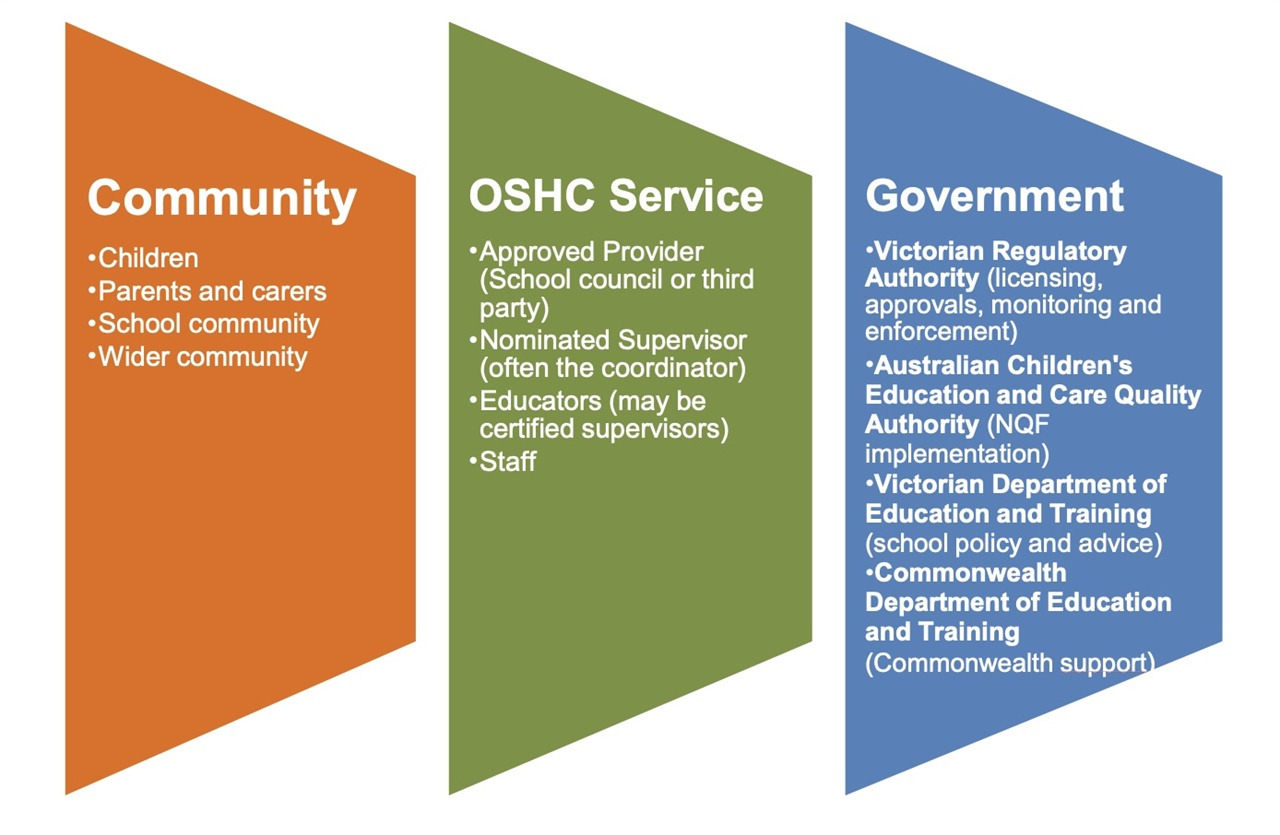 Community

•Children
•Parents and carers
•School community
•Wider community

OSHC Service

•Approved Provider (School council or third party)
•Nominated Supervisor (often the coordinator)
•Educators (may be certified supervisors)
•Staff

Government

•Victorian Regulatory Authority (licensing, approvals, monitoring and enforcement)
•Australian Children's Education and Care Quality Authority (NQF implementation)
•Victorian Department of Education and Training (school policy and advice)
•Commonwealth Department of Education and Training (Commonwealth support)